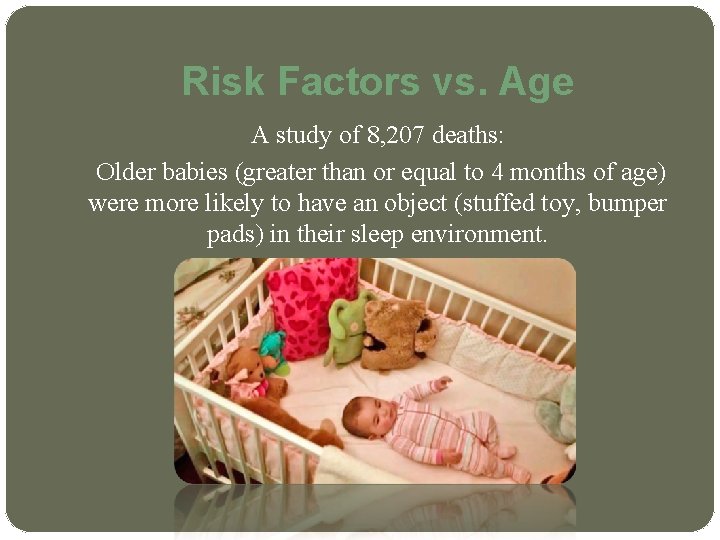 Risk Factors vs. Age

A study of 8,207 deaths:

Older babies (greater than or equal to 4 months of age) were more likely to have an object (stuffed toy, bumper pads) in their sleep environment.